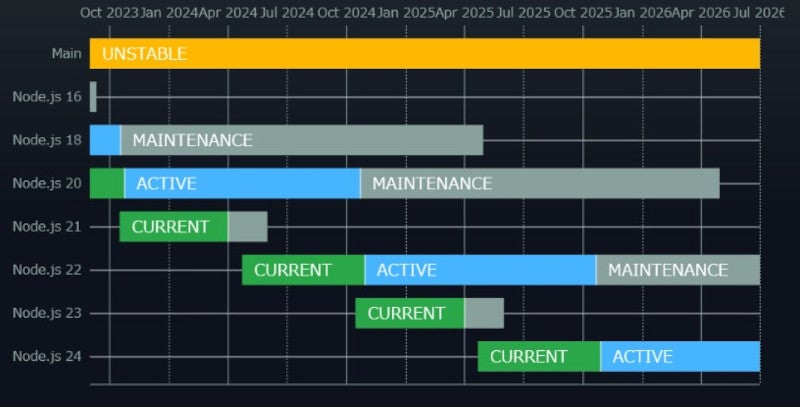 Oct 2023 Jan 2024 Apr 2024 Jul 2024 Oct 2024 Jan 2025 Apr 2025 Jul 2025 Oct 2025 Jan 2026 Apr 2026 Jul 2026

Main UNSTABLE

Node.js 16

Node.js 18 MAINTENANCE

Node.js 20 ACTIVE MAINTENANCE

Node.js 21 CURRENT

Node.js 22 CURRENT ACTIVE MAINTENANCE

Node.js 23 CURRENT

Node.js 24 CURRENT ACTIVE